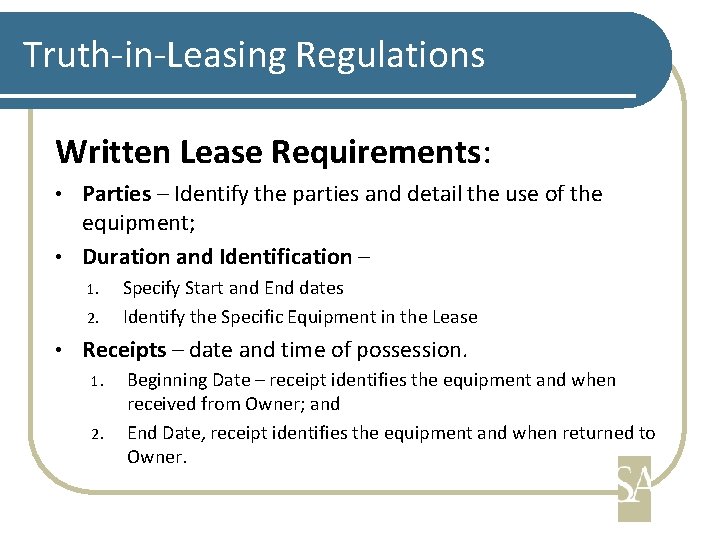 Truth-in-Leasing Regulations

Written Lease Requirements:

• Parties – Identify the parties and detail the use of the equipment;

• Duration and Identification –

1. Specify Start and End dates
2. Identify the Specific Equipment in the Lease

• Receipts – date and time of possession.

1. Beginning Date – receipt identifies the equipment and when received from Owner; and
2. End Date, receipt identifies the equipment and when returned to Owner.

SA